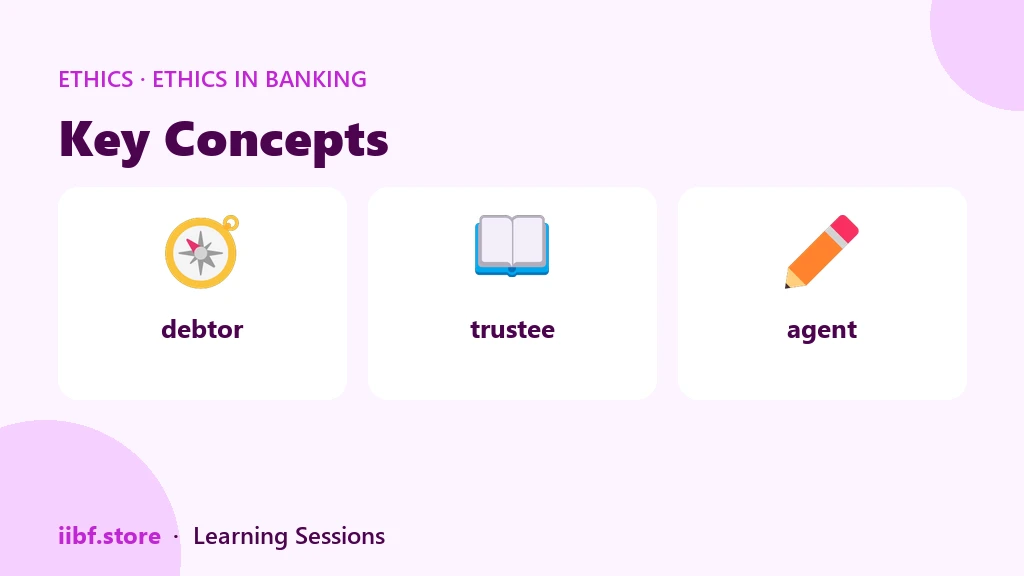 ETHICS · ETHICS IN BANKING

Key Concepts

debtor

trustee

agent

iibf.store · Learning Sessions